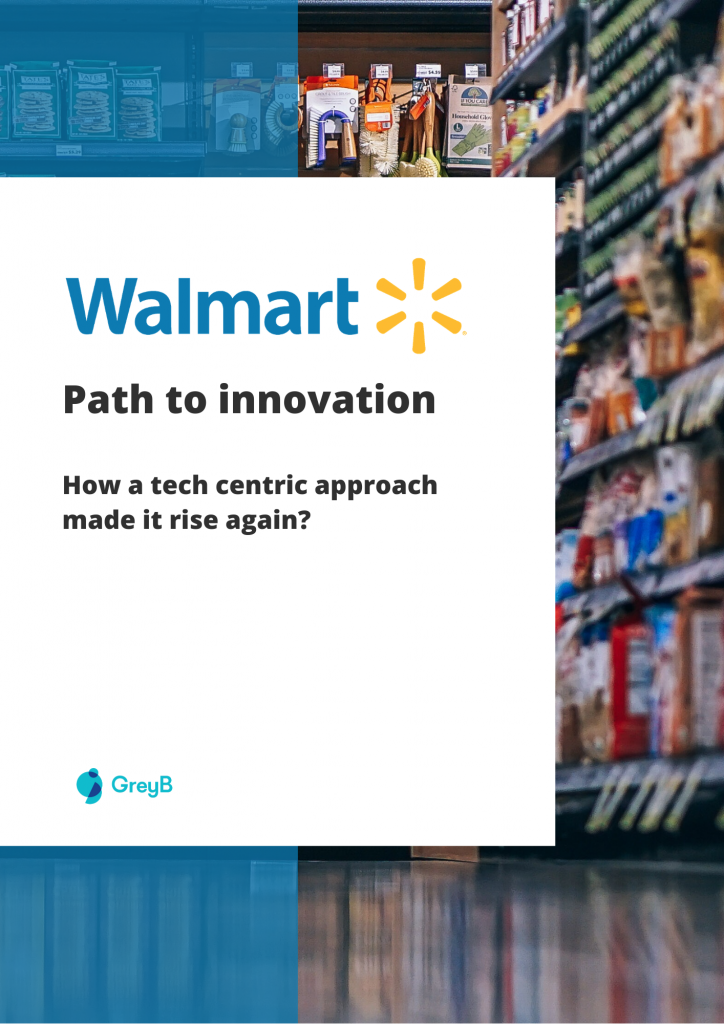 Walmart

Path to innovation

How a tech centric approach made it rise again?

GreyB